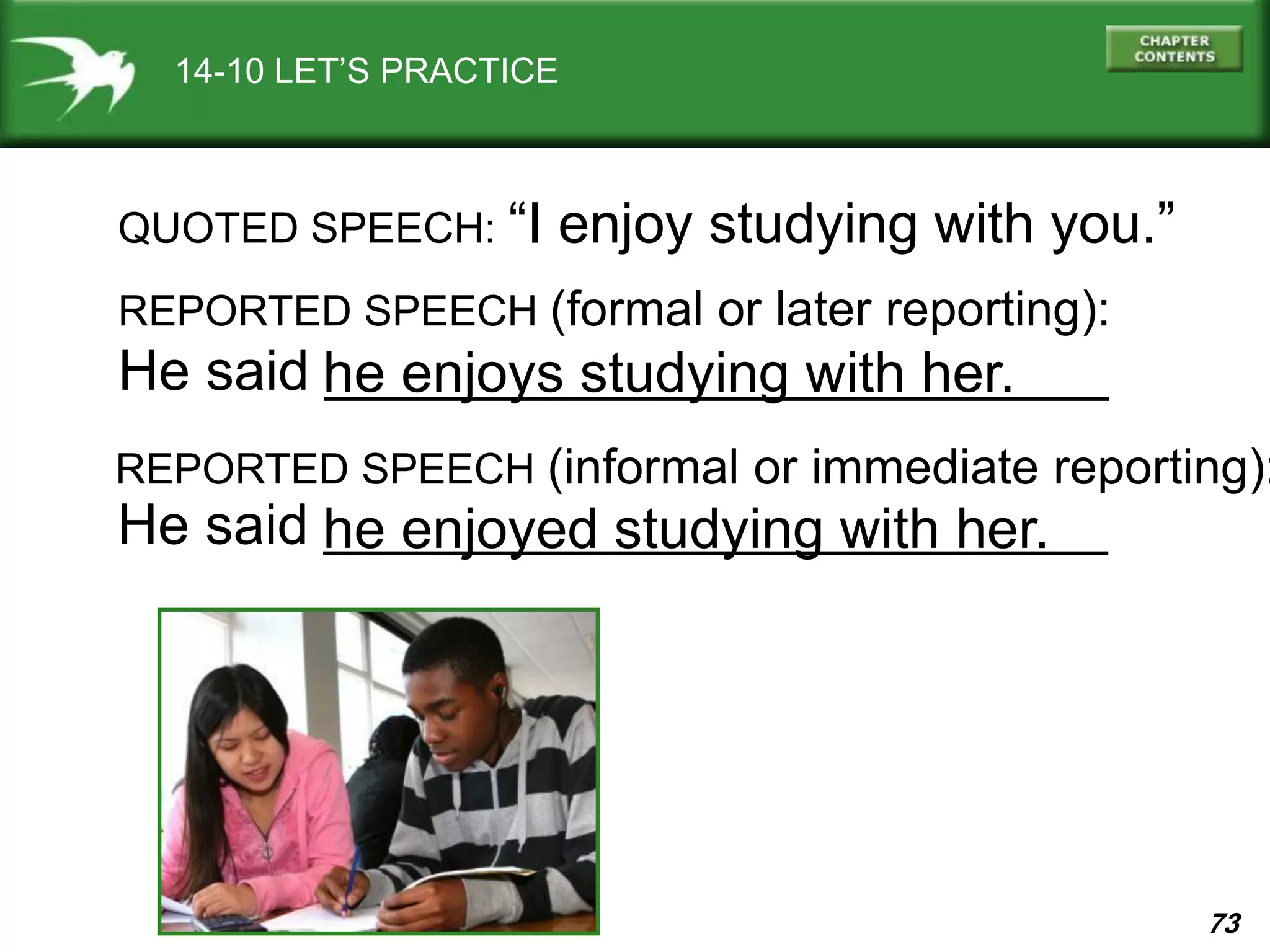 14-10 LET'S PRACTICE

CHAPTER CONTENTS

QUOTED SPEECH: "I enjoy studying with you."

REPORTED SPEECH (formal or later reporting):
He said he enjoys studying with her.

REPORTED SPEECH (informal or immediate reporting):
He said he enjoyed studying with her.

73